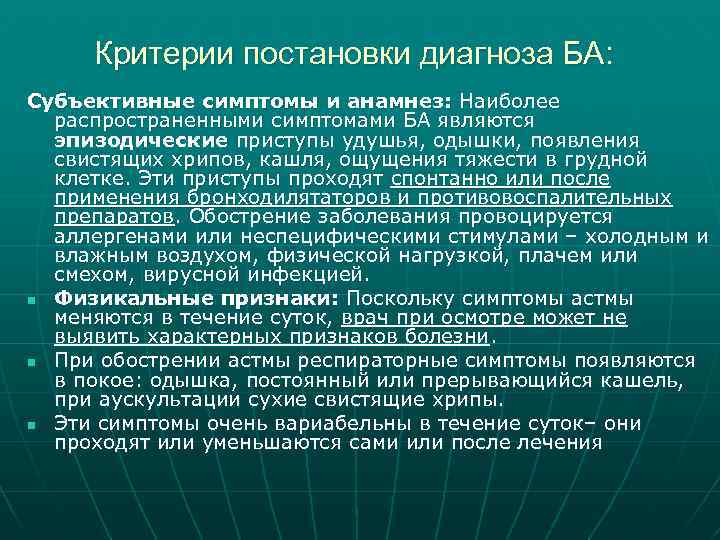 Критерии постановки диагноза БА:

Субъективные симптомы и анамнез: Наиболее распространенными симптомами БА являются эпизодические приступы удушья, одышки, появления свистящих хрипов, кашля, ощущения тяжести в грудной клетке. Эти приступы проходят спонтанно или после применения бронходилятаторов и противовоспалительных препаратов. Обострение заболевания провоцируется аллергенами или неспецифическими стимулами – холодным и влажным воздухом, физической нагрузкой, плачем или смехом, вирусной инфекцией.

Физикальные признаки: Поскольку симптомы астмы меняются в течение суток, врач при осмотре может не выявить характерных признаков болезни.

При обострении астмы респираторные симптомы появляются в покое: одышка, постоянный или прерывающийся кашель, при аускультации сухие свистящие хрипы.

Эти симптомы очень вариабельны в течение суток– они проходят или уменьшаются сами или после лечения